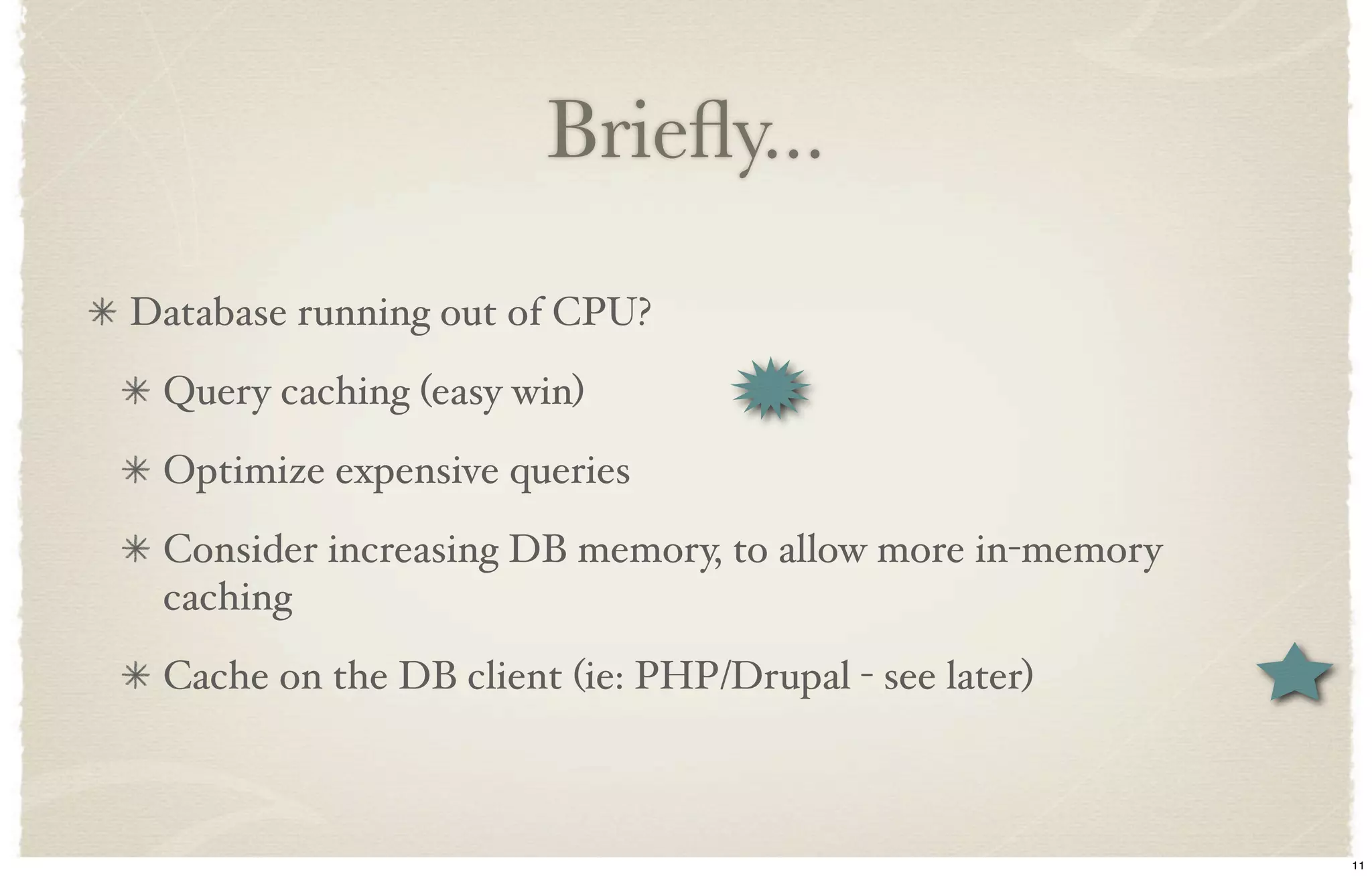 Briefly...

✳ Database running out of CPU?

✳ Query caching (easy win)

✳ Optimize expensive queries

✳ Consider increasing DB memory, to allow more in-memory caching

✳ Cache on the DB client (ie: PHP/Drupal - see later)

11